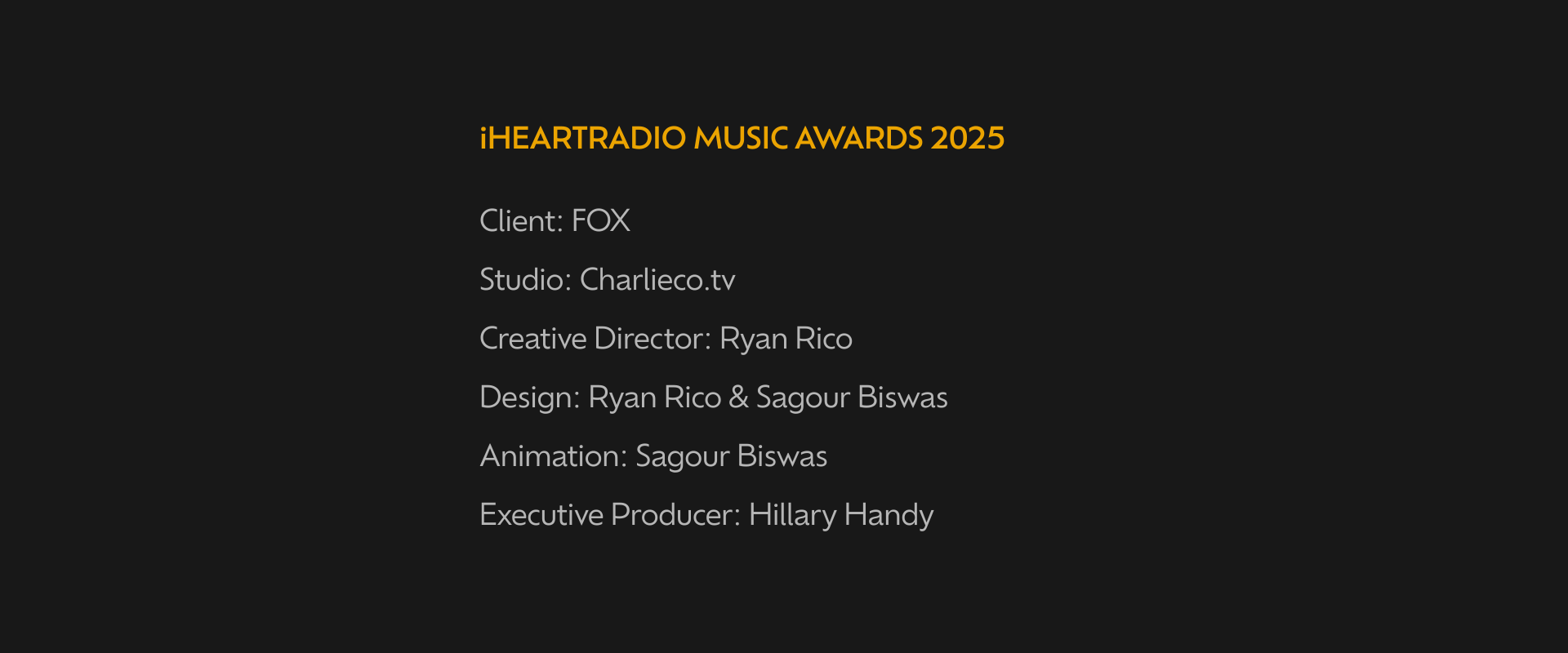 iHEARTRADIO MUSIC AWARDS 2025

Client: FOX

Studio: Charlieco.tv

Creative Director: Ryan Rico

Design: Ryan Rico & Sagour Biswas

Animation: Sagour Biswas

Executive Producer: Hillary Handy